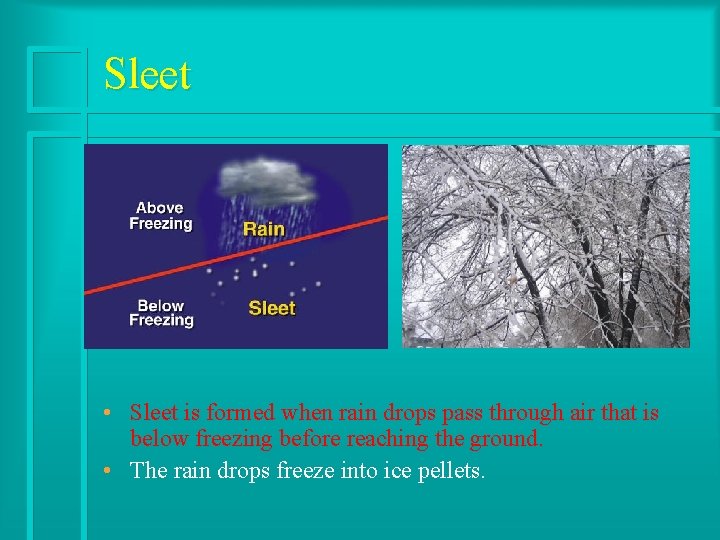 Sleet

Above Freezing

Rain

Below Freezing

Sleet

• Sleet is formed when rain drops pass through air that is below freezing before reaching the ground.

• The rain drops freeze into ice pellets.